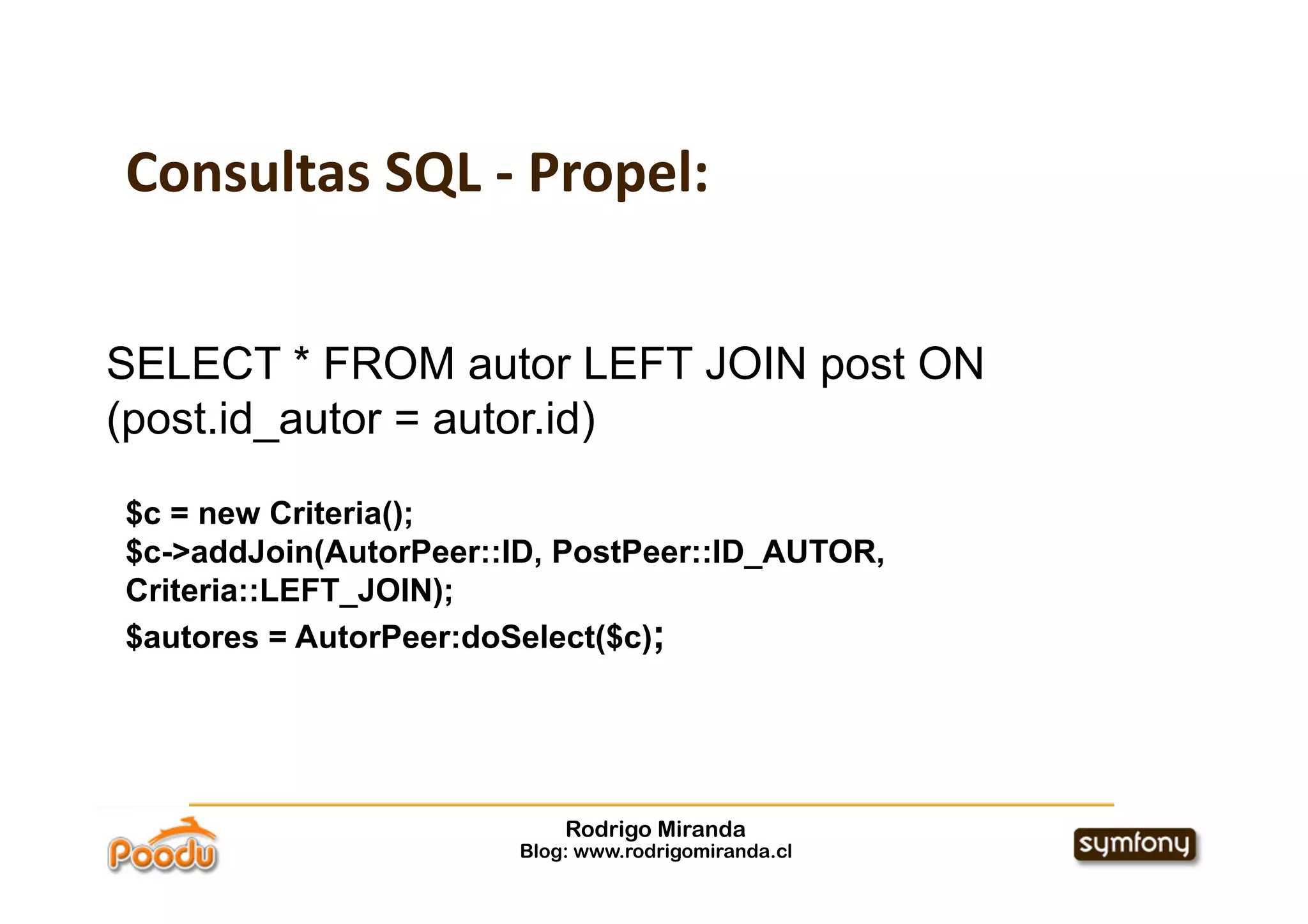 Consultas SQL - Propel:

SELECT * FROM autor LEFT JOIN post ON (post.id_autor = autor.id)

$c = new Criteria();
$c->addJoin(AutorPeer::ID, PostPeer::ID_AUTOR, Criteria::LEFT_JOIN);
$autores = AutorPeer:doSelect($c);

Poodu

Rodrigo Miranda
Blog: www.rodrigomiranda.cl

symfony